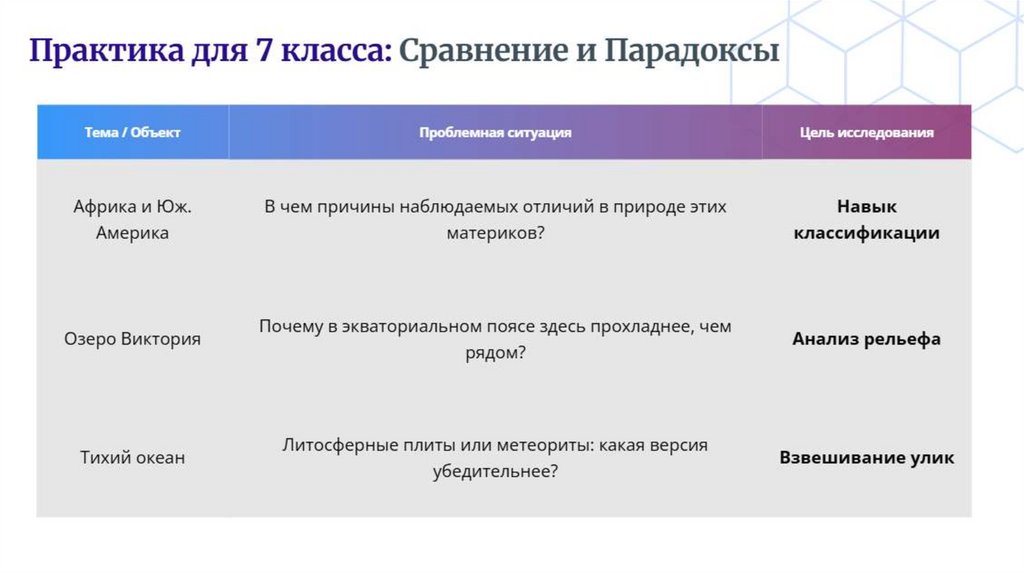 Практика для 7 класса: Сравнение и Парадоксы

| Тема / Объект | Проблемная ситуация | Цель исследования |
|---|---|---|
| Африка и Юж. Америка | В чем причины наблюдаемых отличий в природе этих материков? | **Навык классификации** |
| Озеро Виктория | Почему в экваториальном поясе здесь прохладнее, чем рядом? | **Анализ рельефа** |
| Тихий океан | Литосферные плиты или метеориты: какая версия убедительнее? | **Взвешивание улик** |